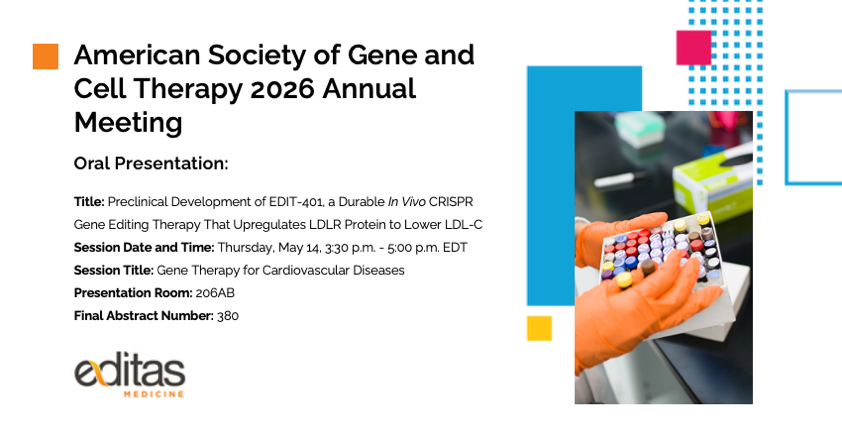 American Society of Gene and Cell Therapy 2026 Annual Meeting

Oral Presentation:

Title: Preclinical Development of EDIT-401, a Durable In Vivo CRISPR Gene Editing Therapy That Upregulates LDLR Protein to Lower LDL-C

Session Date and Time: Thursday, May 14, 3:30 p.m. - 5:00 p.m. EDT

Session Title: Gene Therapy for Cardiovascular Diseases

Presentation Room: 206AB

Final Abstract Number: 380

editas
MEDICINE